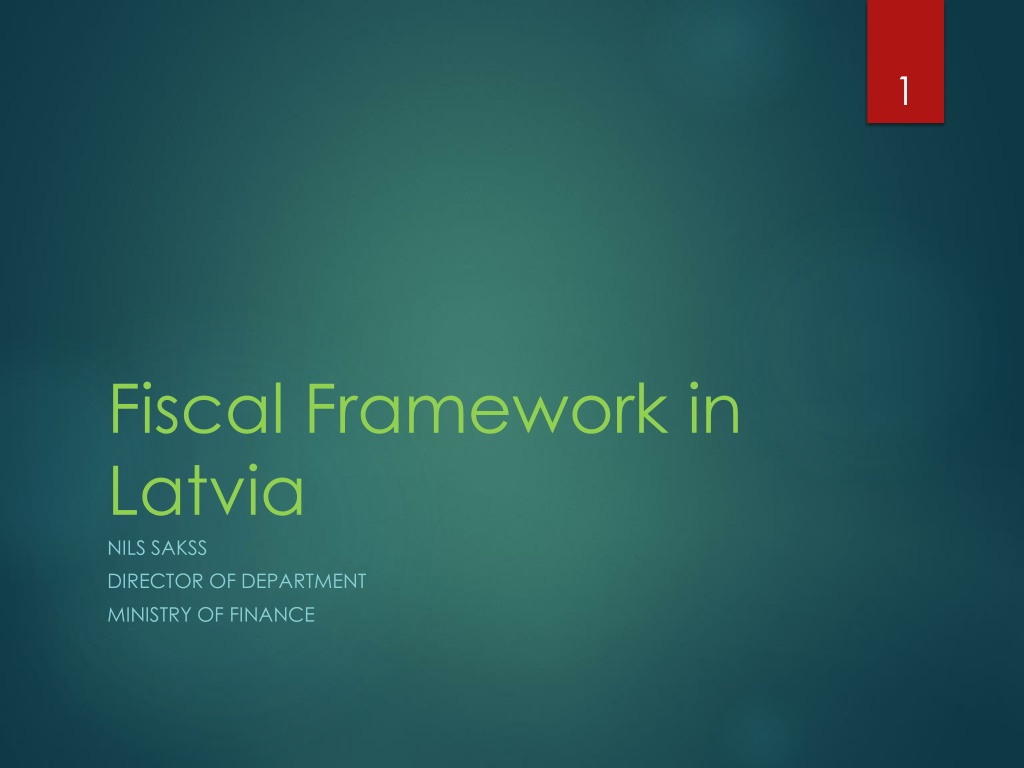 1

Fiscal Framework in Latvia

NILS SAKSS
DIRECTOR OF DEPARTMENT
MINISTRY OF FINANCE